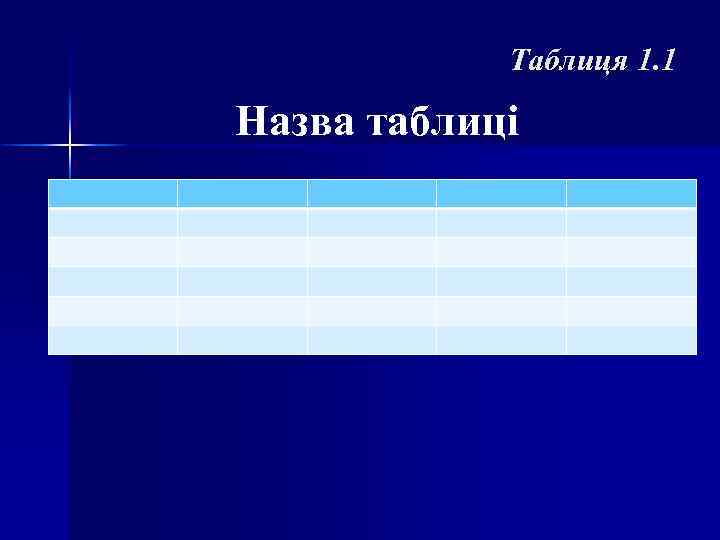 Таблиця 1.1

Назва таблиці